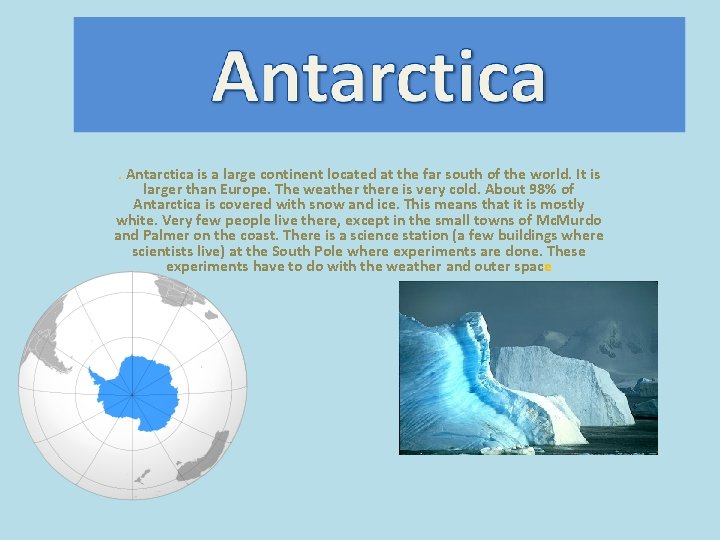 Antarctica

. Antarctica is a large continent located at the far south of the world. It is larger than Europe. The weather there is very cold. About 98% of Antarctica is covered with snow and ice. This means that it is mostly white. Very few people live there, except in the small towns of McMurdo and Palmer on the coast. There is a science station (a few buildings where scientists live) at the South Pole where experiments are done. These experiments have to do with the weather and outer space